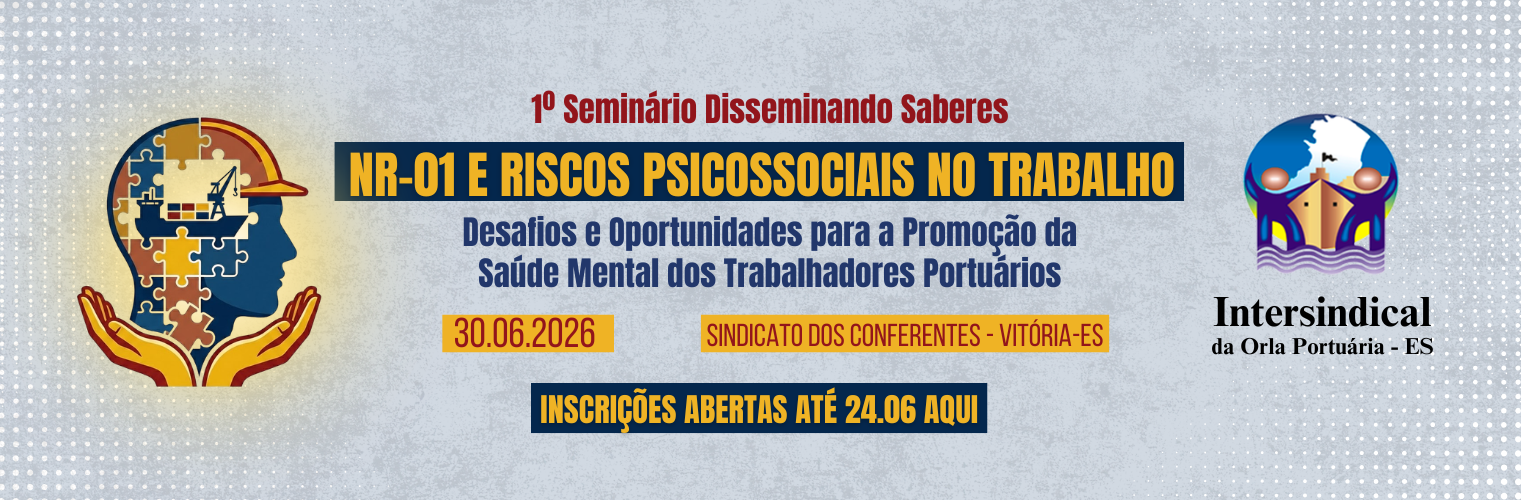 1º Seminário Disseminando Saberes

NR-01 E RISCOS PSICOSSOCIAIS NO TRABALHO

Desafios e Oportunidades para a Promoção da Saúde Mental dos Trabalhadores Portuários

30.06.2026

SINDICATO DOS CONFERENTES - VITÓRIA-ES

INSCRIÇÕES ABERTAS ATÉ 24.06 AQUI

Intersindical
da Orla Portuária - ES